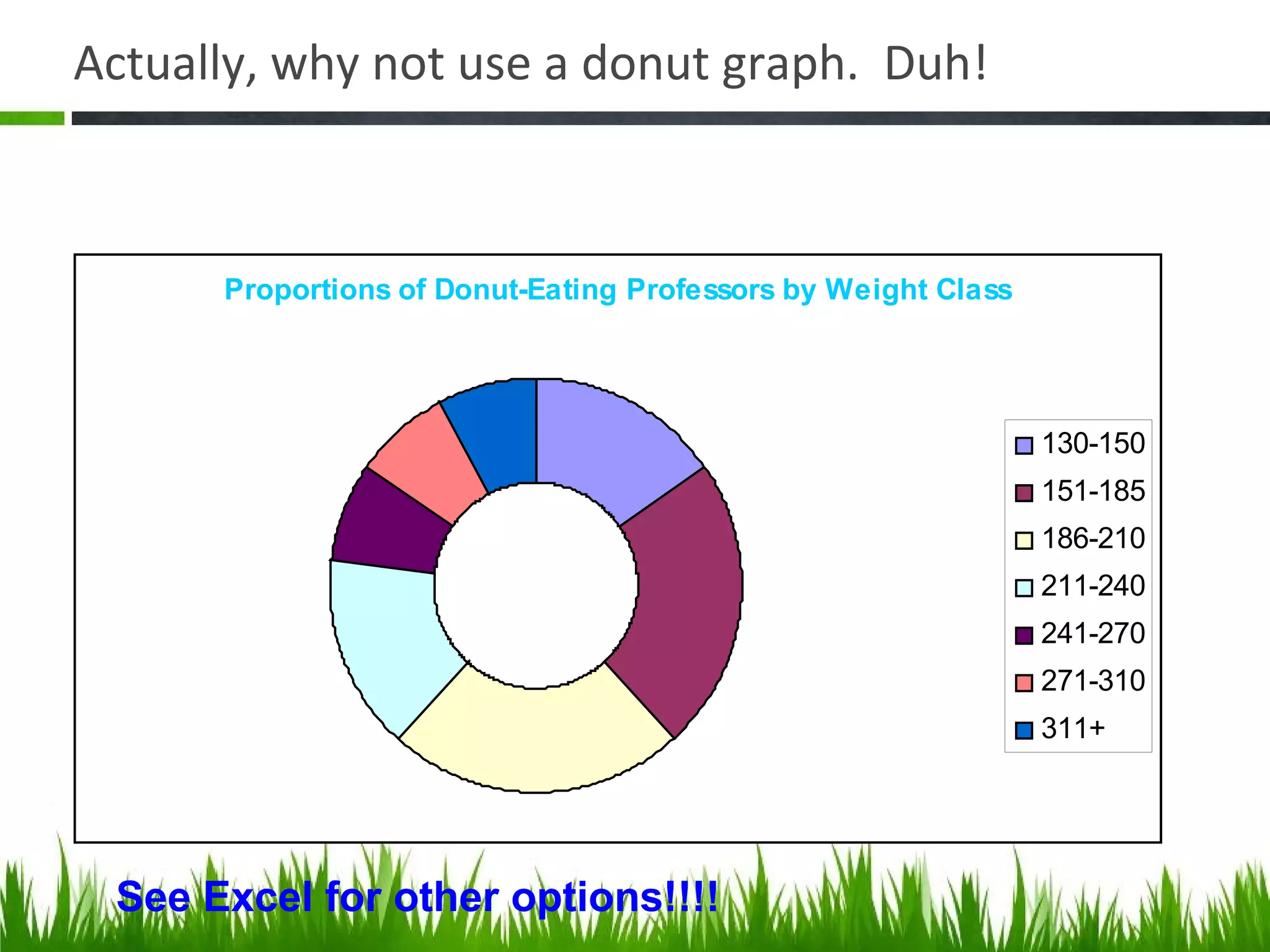 Actually, why not use a donut graph. Duh!

Proportions of Donut-Eating Professors by Weight Class

130-150
151-185
186-210
211-240
241-270
271-310
311+

See Excel for other options!!!!